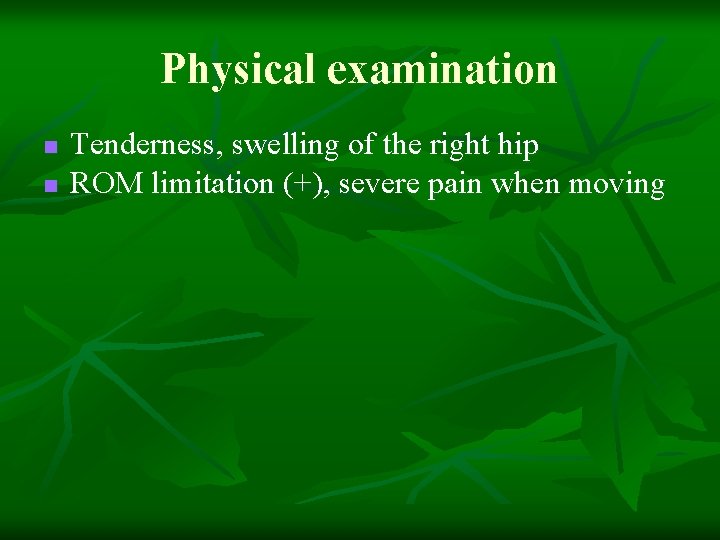 Physical examination

- Tenderness, swelling of the right hip
- ROM limitation (+), severe pain when moving